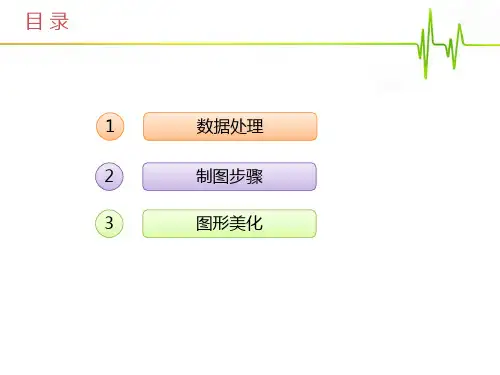 目 录

1 数据处理

2 制图步骤

3 图形美化